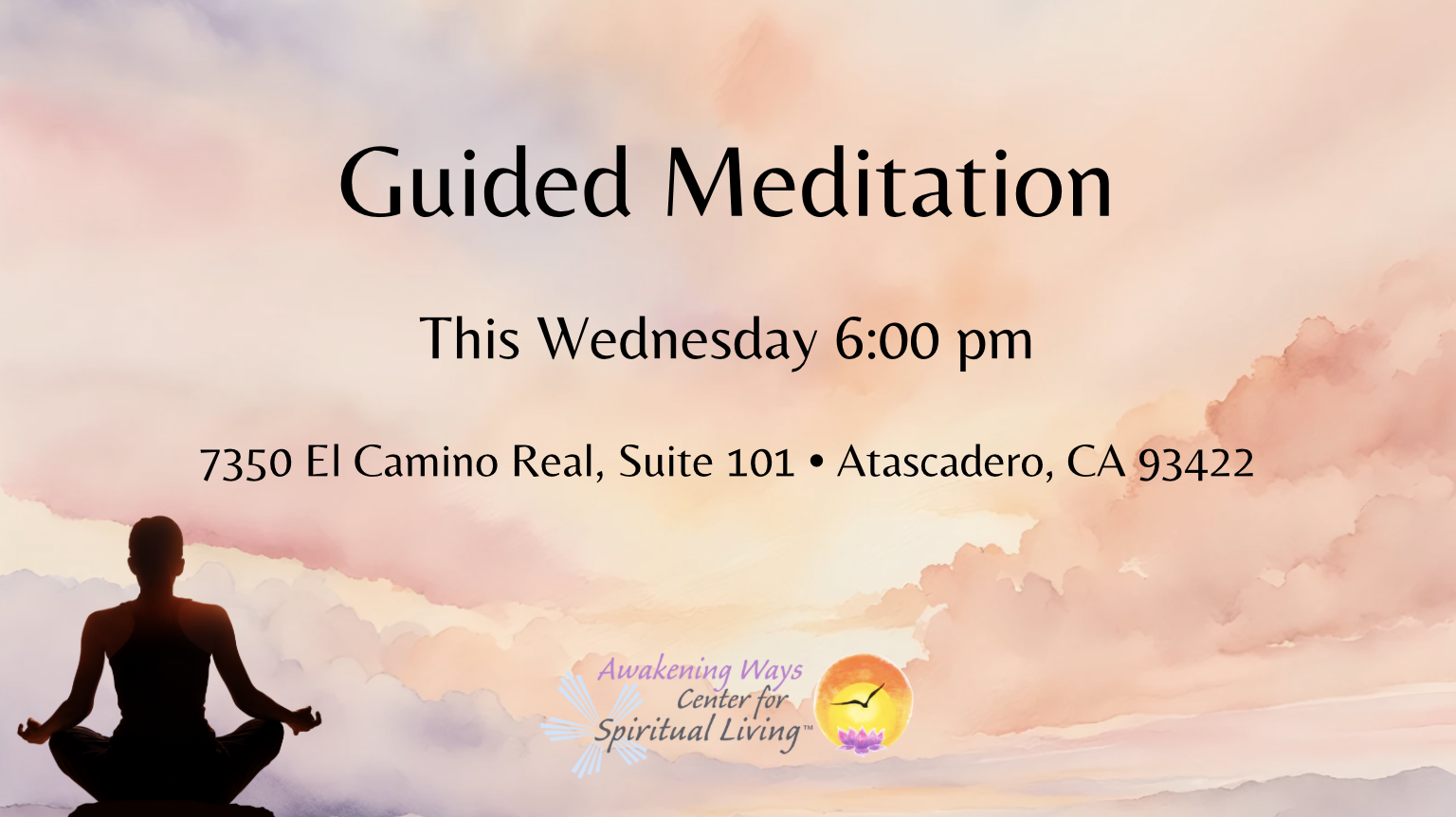 Guided Meditation

This Wednesday 6:00 pm

7350 El Camino Real, Suite 101 • Atascadero, CA 93422

Awakening Ways
Center for
Spiritual Living™